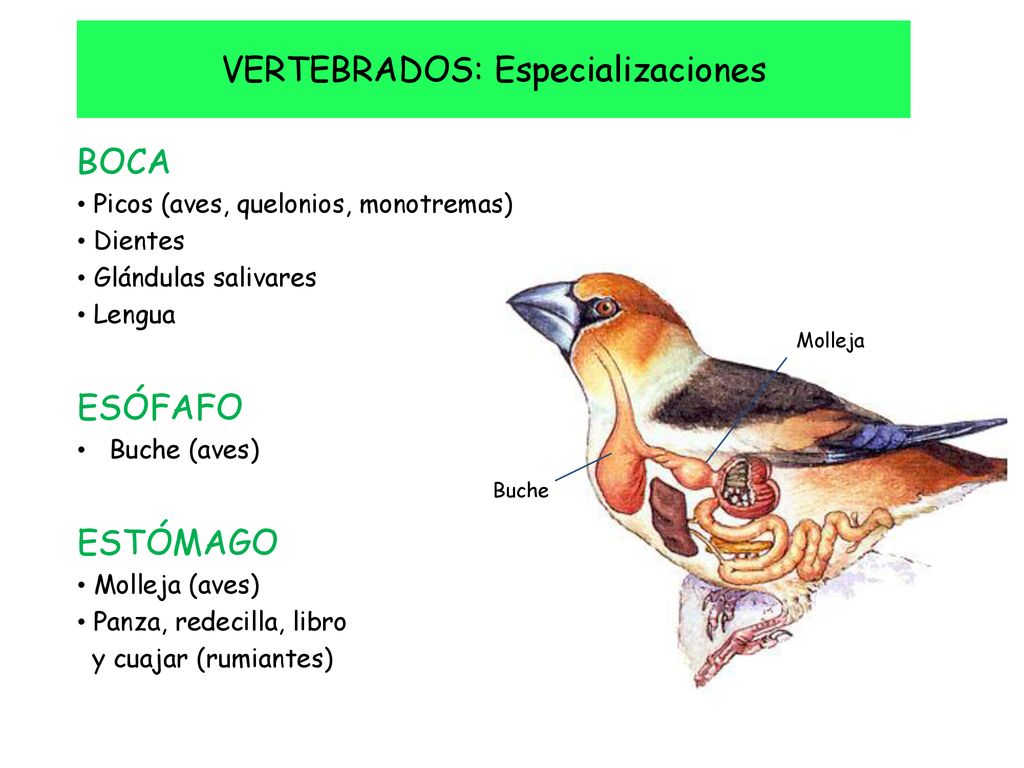 VERTEBRADOS: Especializaciones

BOCA
• Picos (aves, quelonios, monotremas)
• Dientes
• Glándulas salivares
• Lengua

ESÓFAFO
• Buche (aves)

ESTÓMAGO
• Molleja (aves)
• Panza, redecilla, libro y cuajar (rumiantes)

Molleja

Buche